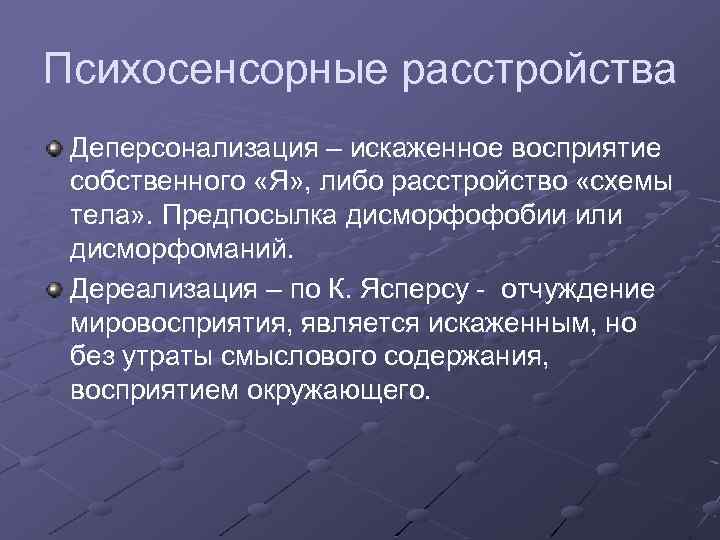 Психосенсорные расстройства

Деперсонализация – искаженное восприятие собственного «Я», либо расстройство «схемы тела». Предпосылка дисморфофобии или дисморфоманий.

Дереализация – по К. Ясперсу - отчуждение мировосприятия, является искаженным, но без утраты смыслового содержания, восприятием окружающего.